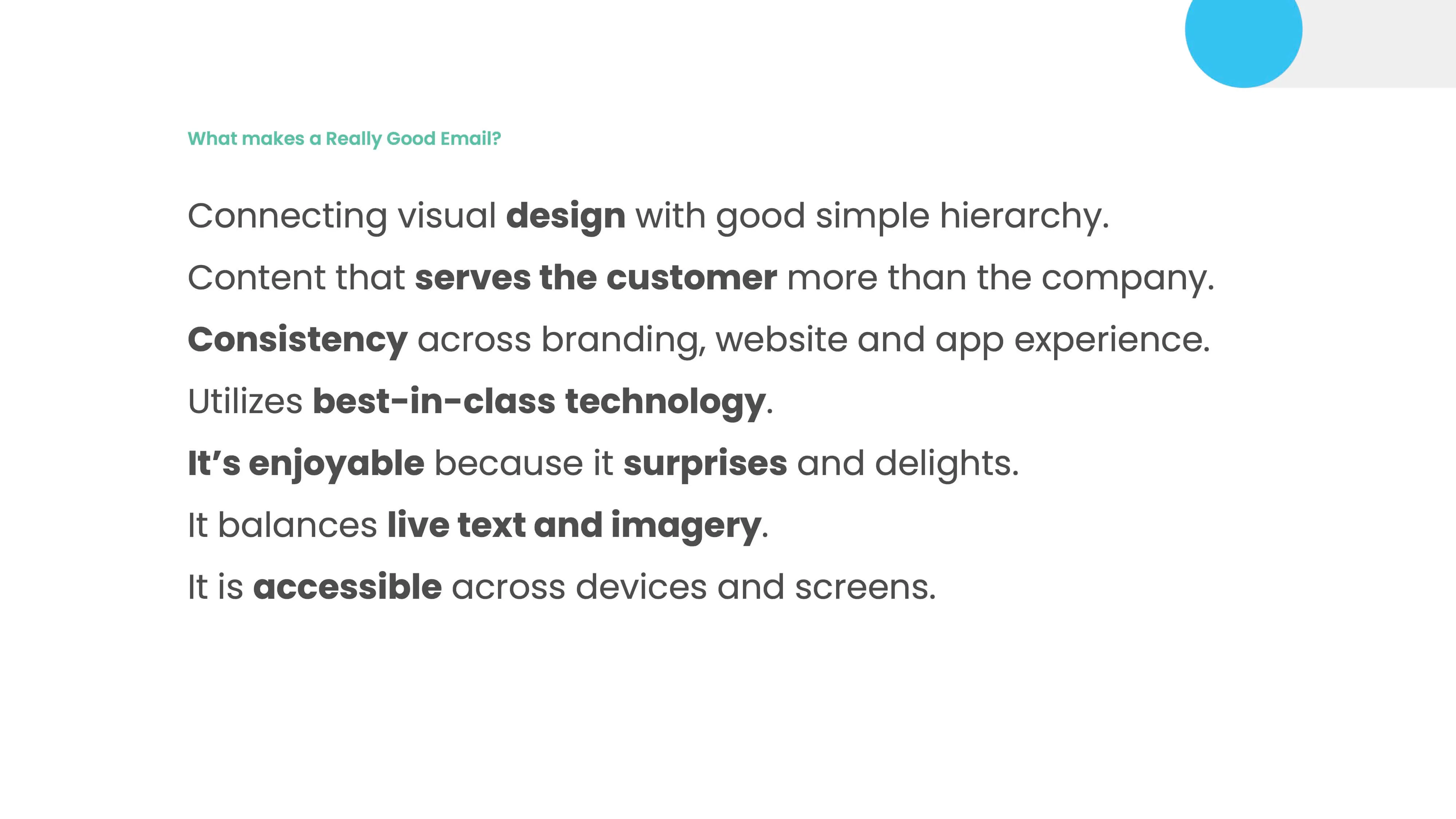 What makes a Really Good Email?

Connecting visual design with good simple hierarchy.

Content that serves the customer more than the company.

Consistency across branding, website and app experience.

Utilizes best-in-class technology.

It’s enjoyable because it surprises and delights.

It balances live text and imagery.

It is accessible across devices and screens.